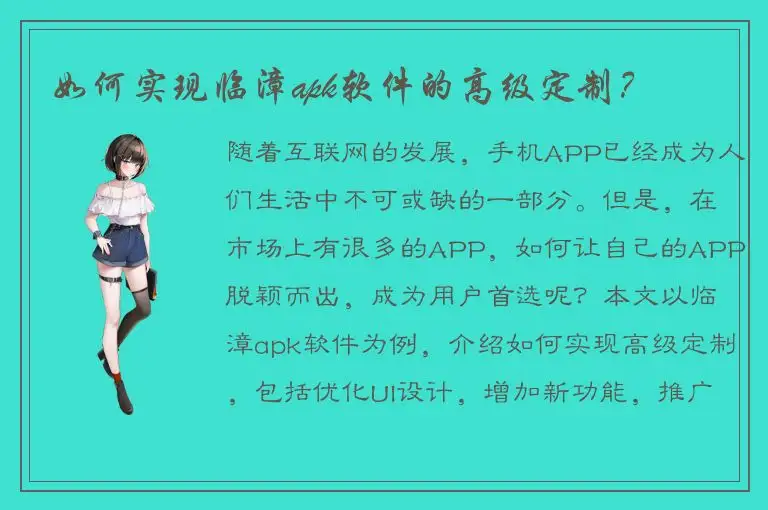 如何实现临漳apk软件的高级定制？

随着互联网的发展，手机APP已经成为人们生活中不可或缺的一部分。但是，在市场上有很多的APP，如何让自己的APP脱颖而出，成为用户首选呢？本文以临漳apk软件为例，介绍如何实现高级定制，包括优化UI设计，增加新功能，推广